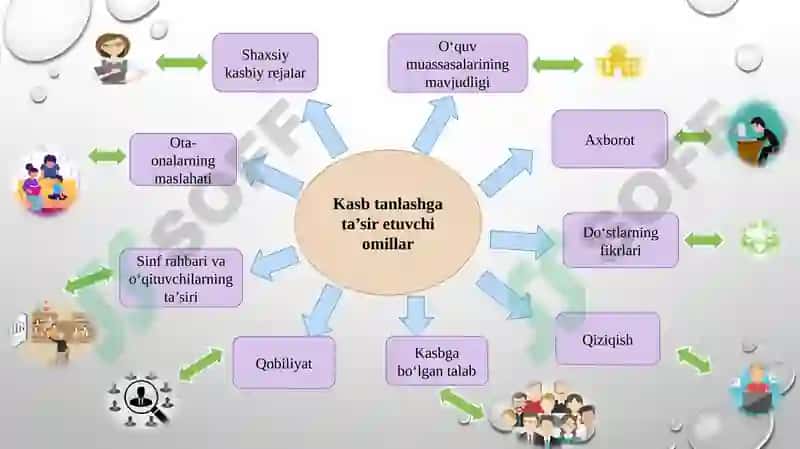 Kasb tanlashga ta’sir etuvchi omillar

Shaxsiy kasbiy rejalar

O‘quv muassasalarining mavjudligi

Axborot

Do‘stlarning fikrlari

Qiziqish

Kasbga bo‘lgan talab

Qobiliyat

Sinf rahbari va o‘qituvchilarning ta’siri

Ota-onalarning maslahati

SOFF

SOFF